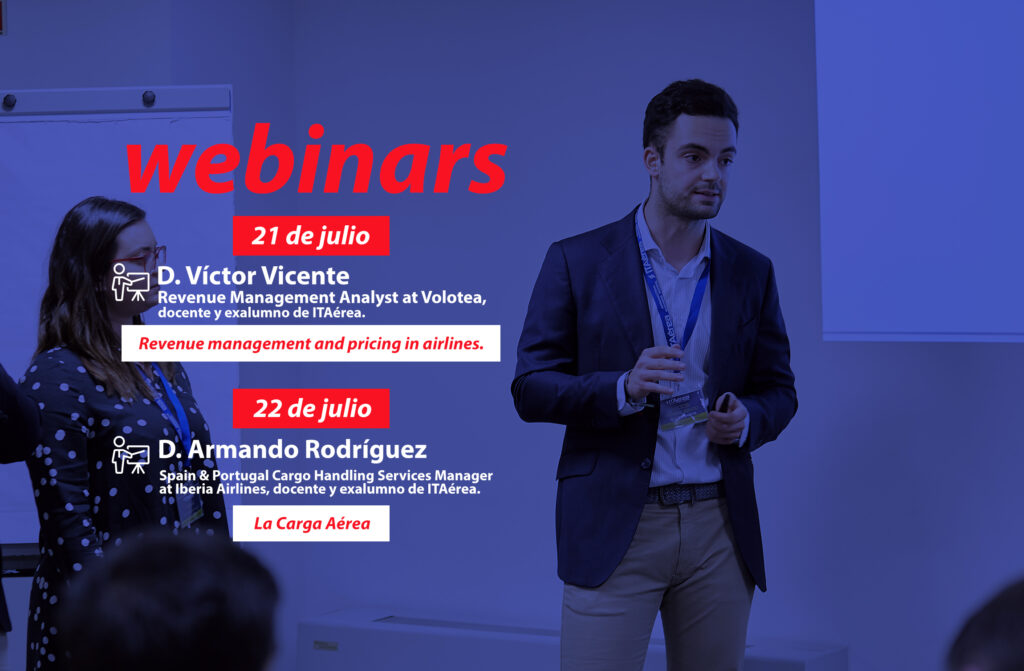 webinars

21 de julio

D. Víctor Vicente
Revenue Management Analyst at Volotea, docente y exalumno de ITAérea.

Revenue management and pricing in airlines.

22 de julio

D. Armando Rodríguez
Spain & Portugal Cargo Handling Services Manager at Iberia Airlines, docente y exalumno de ITAérea.

La Carga Aérea